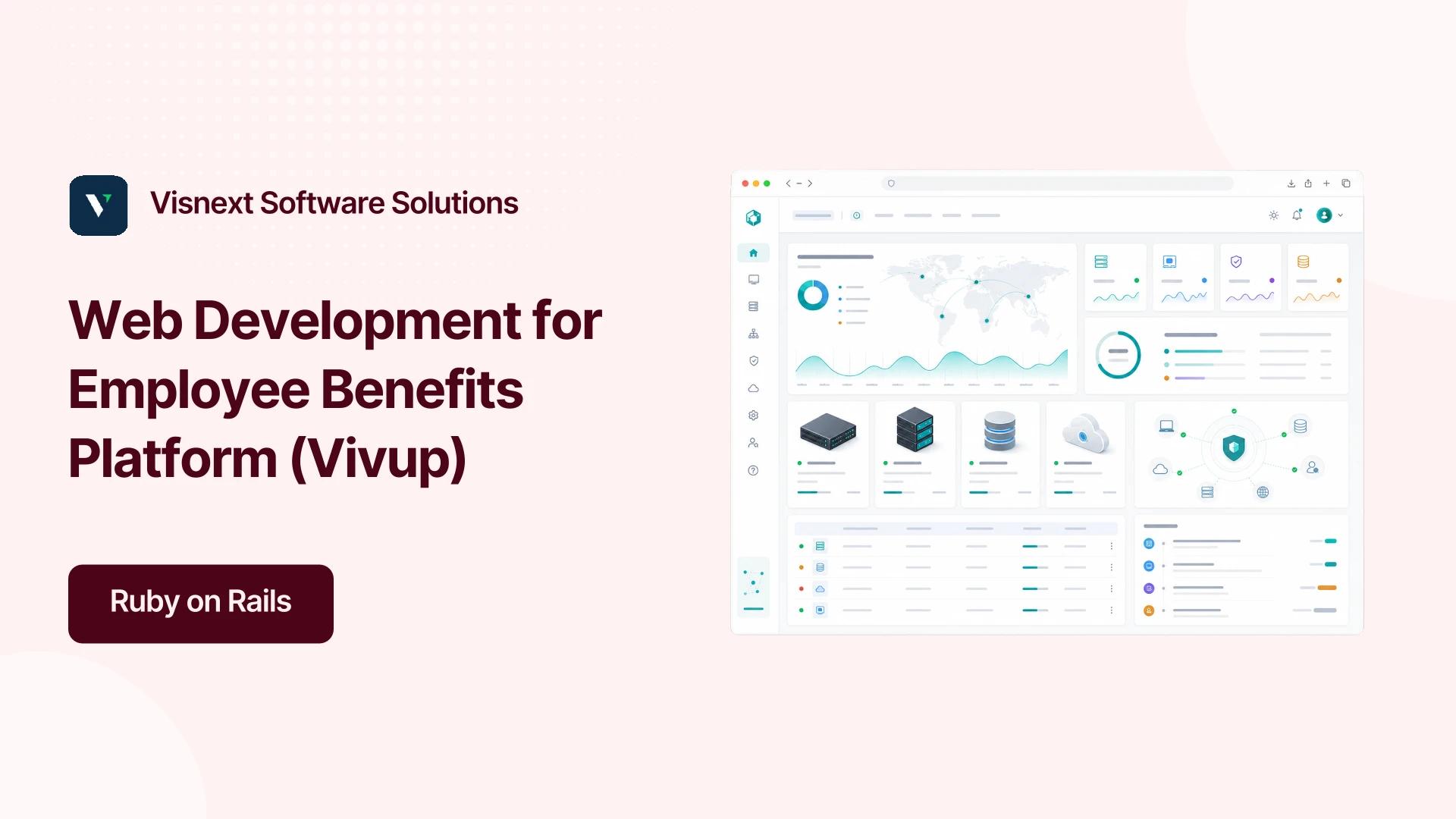 Visnext Software Solutions

Web Development for Employee Benefits Platform (Vivup)

Ruby on Rails